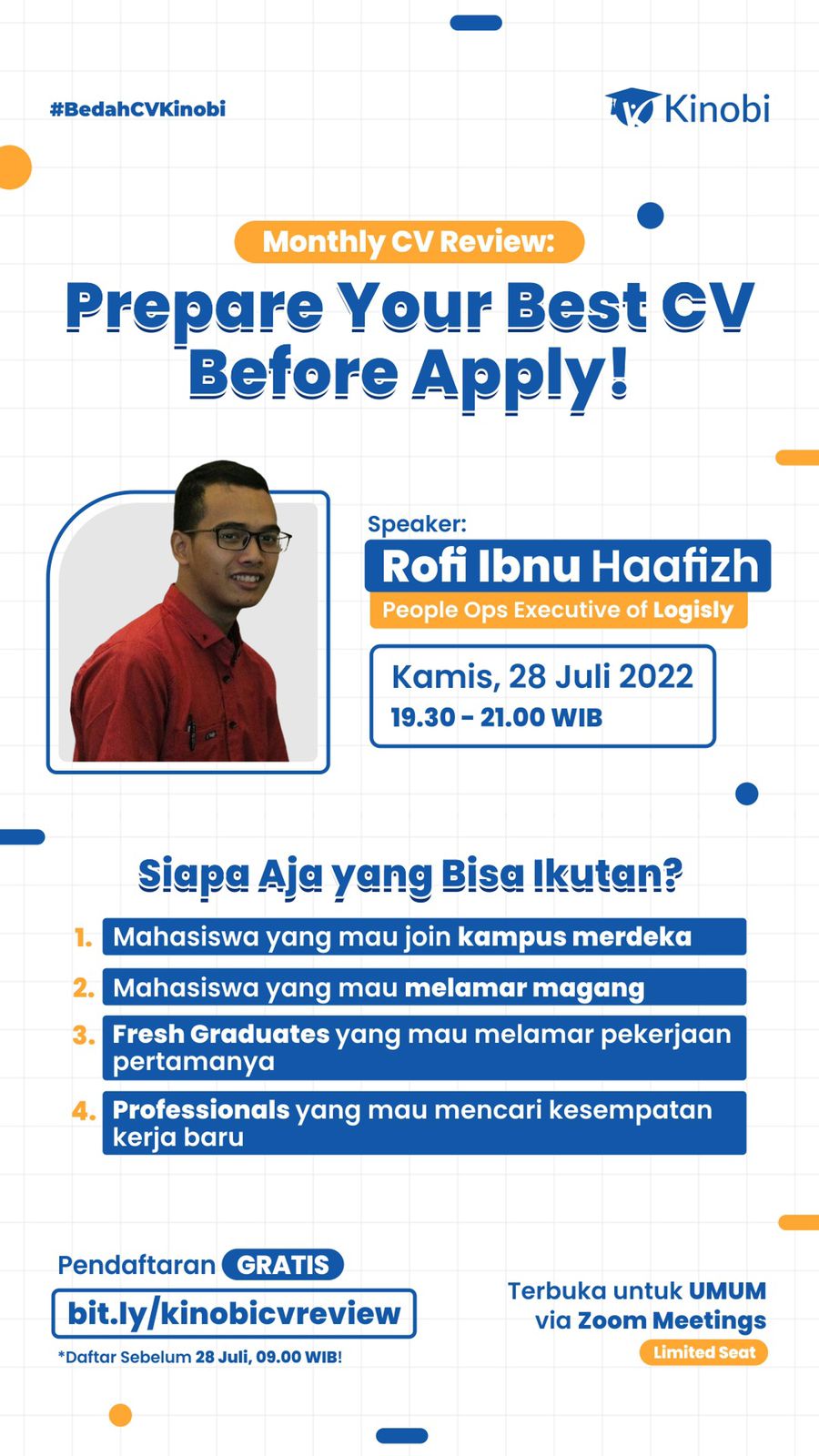 #BedahCVKinobi

Kinobi

Monthly CV Review:

Prepare Your Best CV Before Apply!

Speaker:

Rofi Ibnu Haafizh

People Ops Executive of Logisly

Kamis, 28 Juli 2022
19.30 - 21.00 WIB

Siapa Aja yang Bisa Ikutan?

1. Mahasiswa yang mau join kampus merdeka
2. Mahasiswa yang mau melamar magang
3. Fresh Graduates yang mau melamar pekerjaan pertamanya
4. Professionals yang mau mencari kesempatan kerja baru

Pendaftaran GRATIS
bit.ly/kinobicvreview
*Daftar Sebelum 28 Juli, 09.00 WIB!

Terbuka untuk UMUM
via Zoom Meetings
Limited Seat